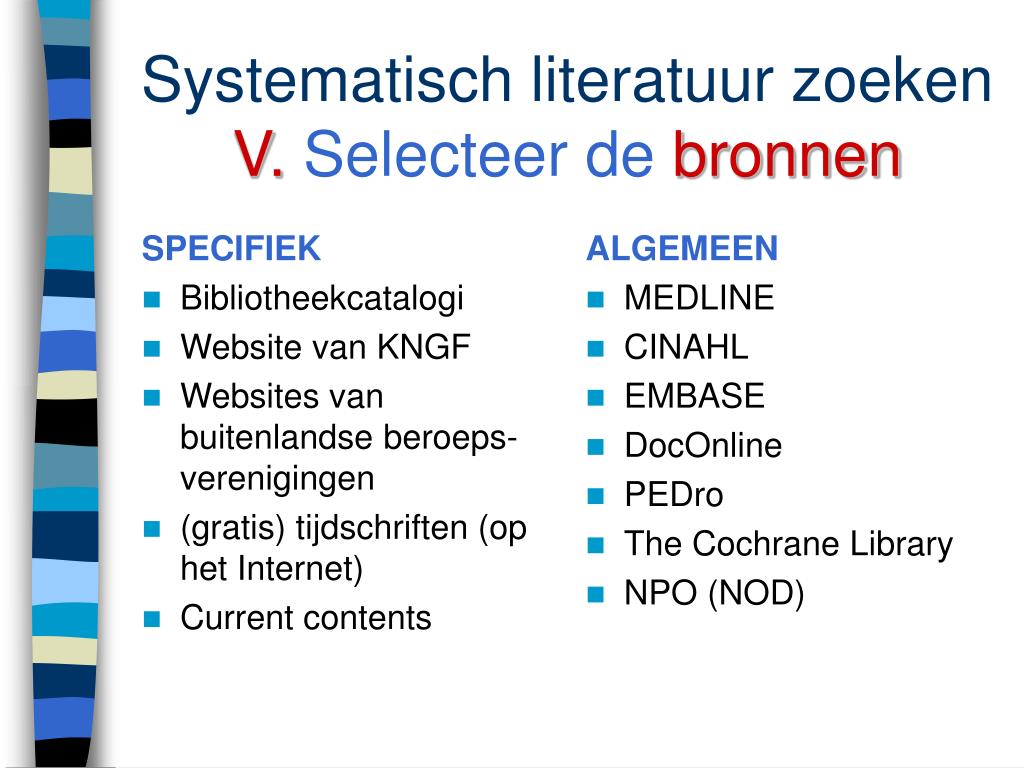 Systematisch literatuur zoeken
V. Selecteer de bronnen

SPECIFIEK
- Bibliotheekcatalogi
- Website van KNGF
- Websites van buitenlandse beroepsverenigingen
- (gratis) tijdschriften (op het Internet)
- Current contents

ALGEMEEN
- MEDLINE
- CINAHL
- EMBASE
- DocOnline
- PEDro
- The Cochrane Library
- NPO (NOD)